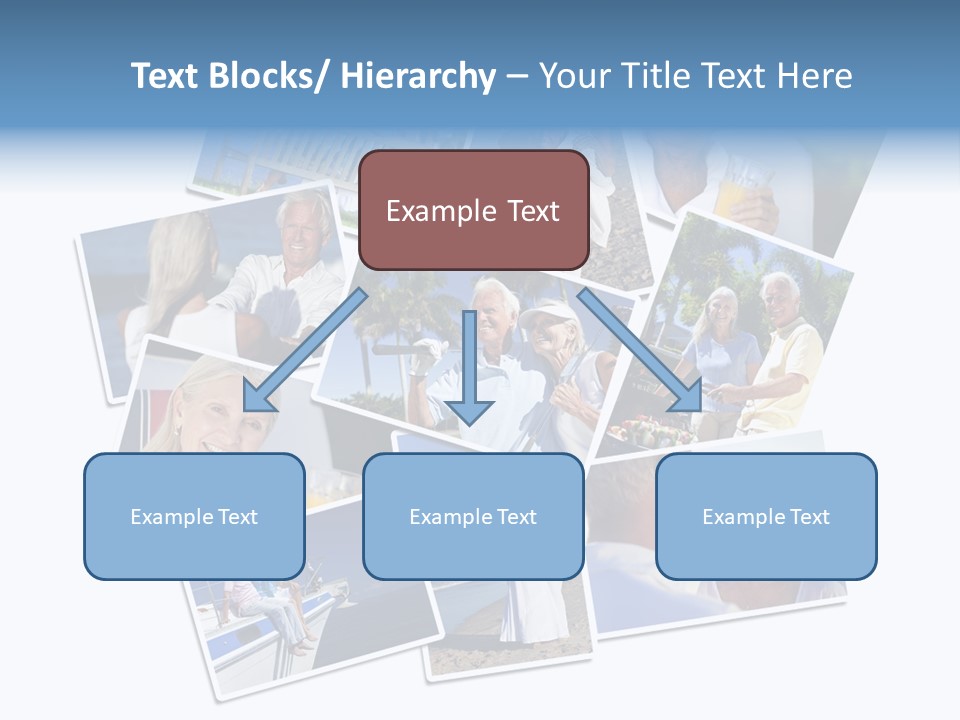 Text Blocks/ Hierarchy – Your Title Text Here

Example Text

Example Text

Example Text

Example Text